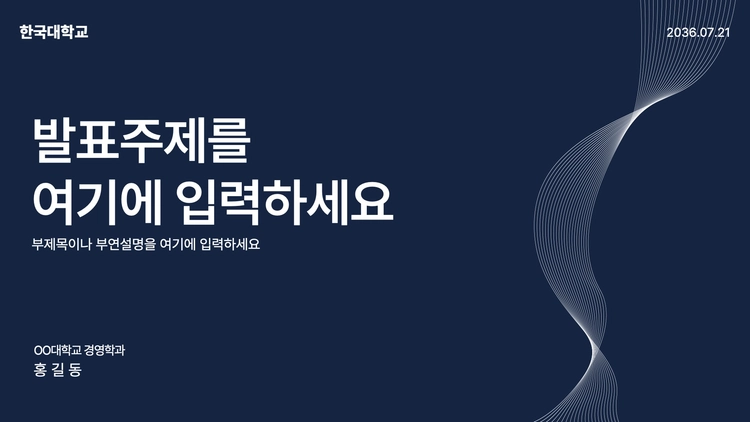 한국대학교

2036.07.21

발표주제를
여기에 입력하세요

부제목이나 부연설명을 여기에 입력하세요

OO대학교 경영학과
홍 길 동